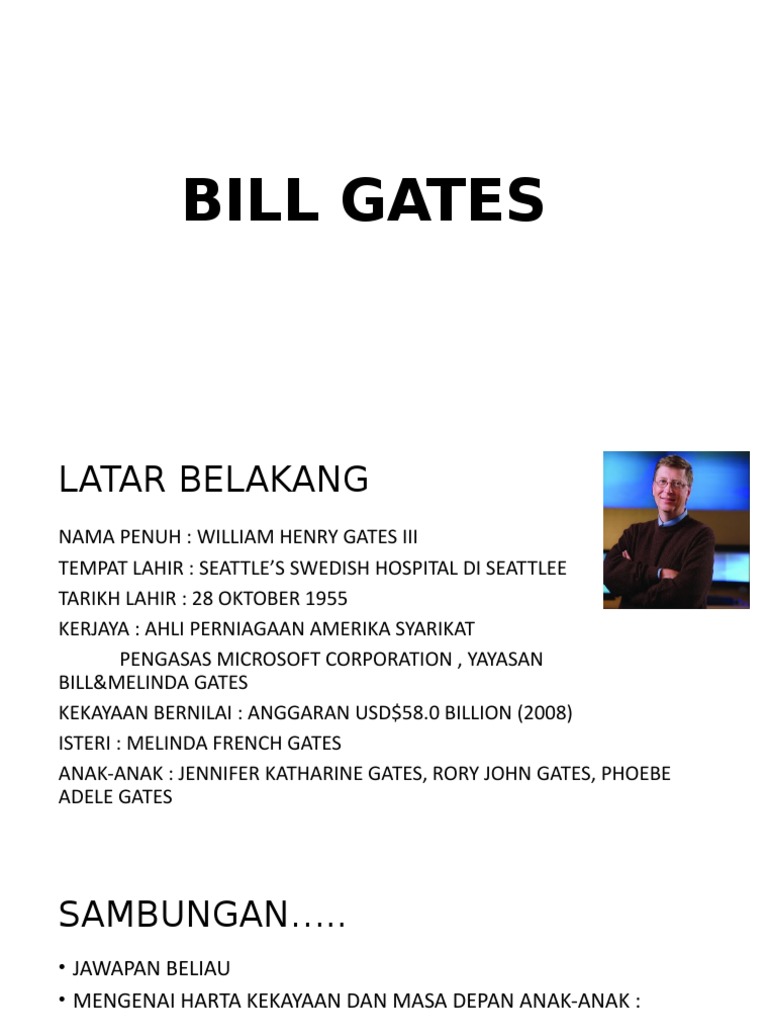 BILL GATES

LATAR BELAKANG

NAMA PENUH : WILLIAM HENRY GATES III
TEMPAT LAHIR : SEATTLE'S SWEDISH HOSPITAL DI SEATTLEE
TARIKH LAHIR : 28 OKTOBER 1955
KERJAYA : AHLI PERNIAGAAN AMERIKA SYARIKAT
PENGASAS MICROSOFT CORPORATION , YAYASAN BILL&MELINDA GATES
KEKAYAAN BERNILAI : ANGGARAN USD$58.0 BILLION (2008)
ISTERI : MELINDA FRENCH GATES
ANAK-ANAK : JENNIFER KATHARINE GATES, RORY JOHN GATES, PHOEBE ADELE GATES

SAMBUNGAN…..

• JAWAPAN BELIAU
• MENGENAI HARTA KEKAYAAN DAN MASA DEPAN ANAK-ANAK :